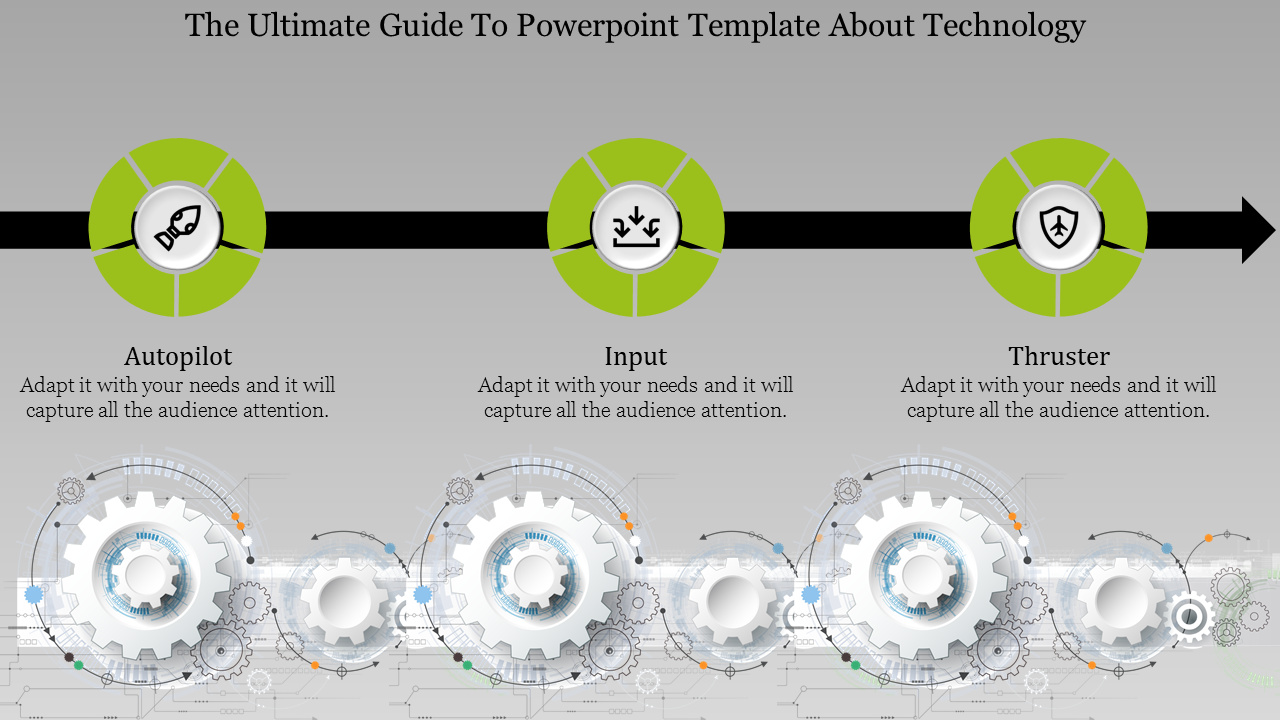 The Ultimate Guide To Powerpoint Template About Technology

Autopilot
Adapt it with your needs and it will capture all the audience attention.

Input
Adapt it with your needs and it will capture all the audience attention.

Thruster
Adapt it with your needs and it will capture all the audience attention.